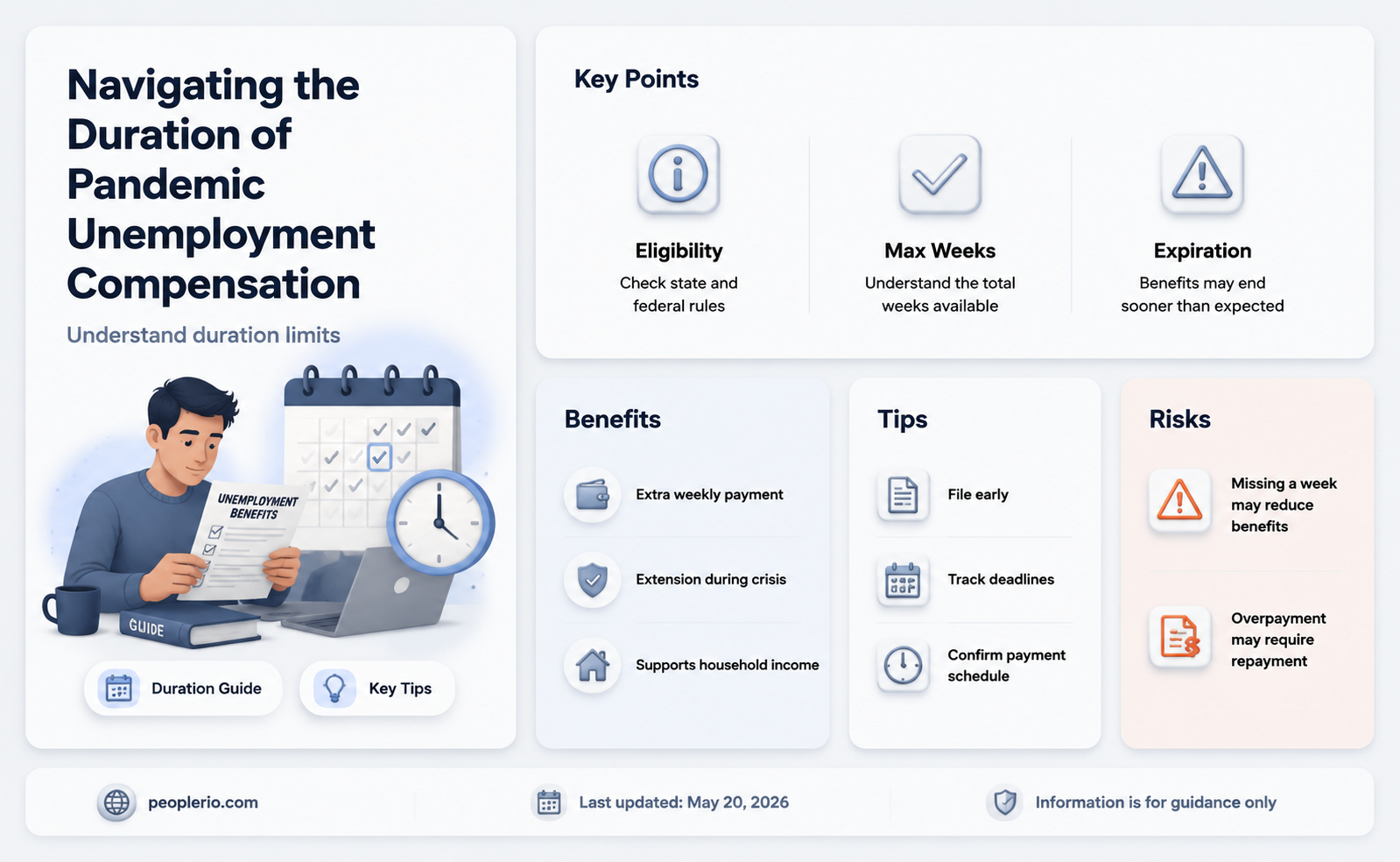 Navigating the Duration of Pandemic Unemployment Compensation

Understand duration limits

UNEMPLOYMENT BENEFITS

GUIDE

Duration Guide

Key Tips

Key Points

Eligibility
Check state and federal rules

Max Weeks
Understand the total weeks available

Expiration
Benefits may end sooner than expected

Benefits

Extra weekly payment

Extension during crisis

Supports household income

Tips

File early

Track deadlines

Confirm payment schedule

Risks

Missing a week may reduce benefits

Overpayment may require repayment

peoplerio.com

Last updated: May 20, 2026

Information is for guidance only